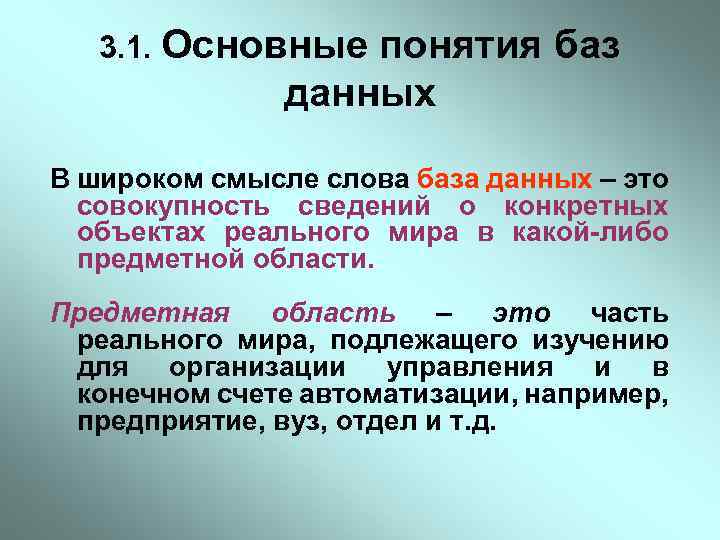 3.1. Основные понятия баз данных

В широком смысле слова база данных – это совокупность сведений о конкретных объектах реального мира в какой-либо предметной области.

Предметная область – это часть реального мира, подлежащего изучению для организации управления и в конечном счете автоматизации, например, предприятие, вуз, отдел и т.д.